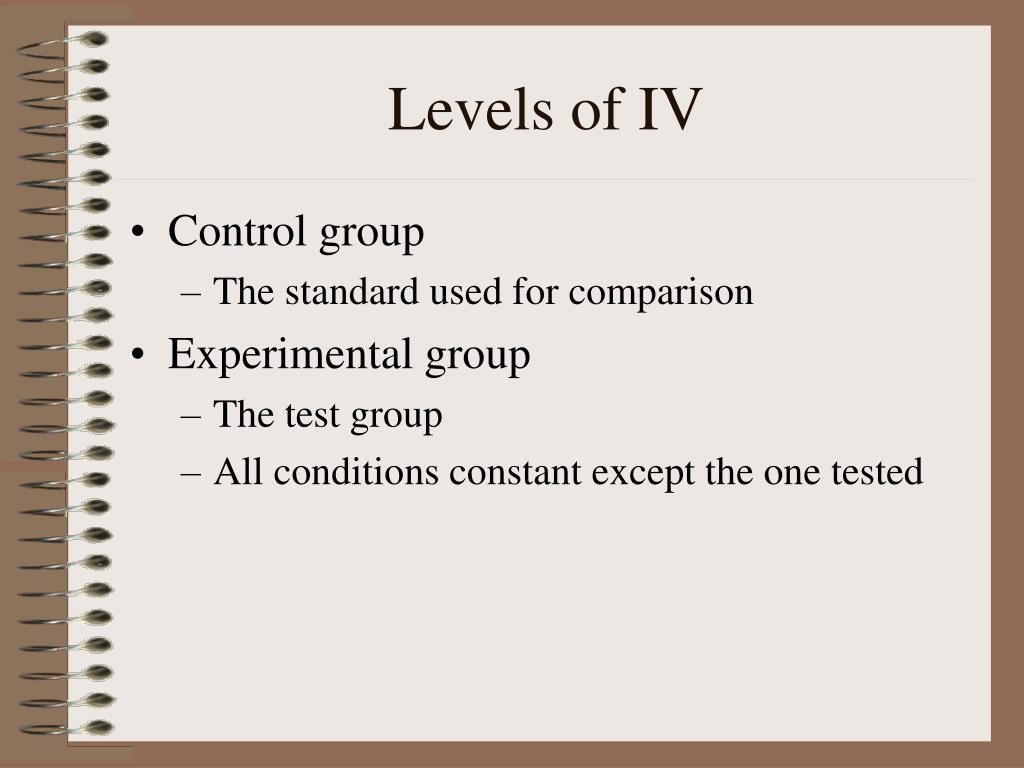 Levels of IV

• Control group
  – The standard used for comparison
• Experimental group
  – The test group
  – All conditions constant except the one tested